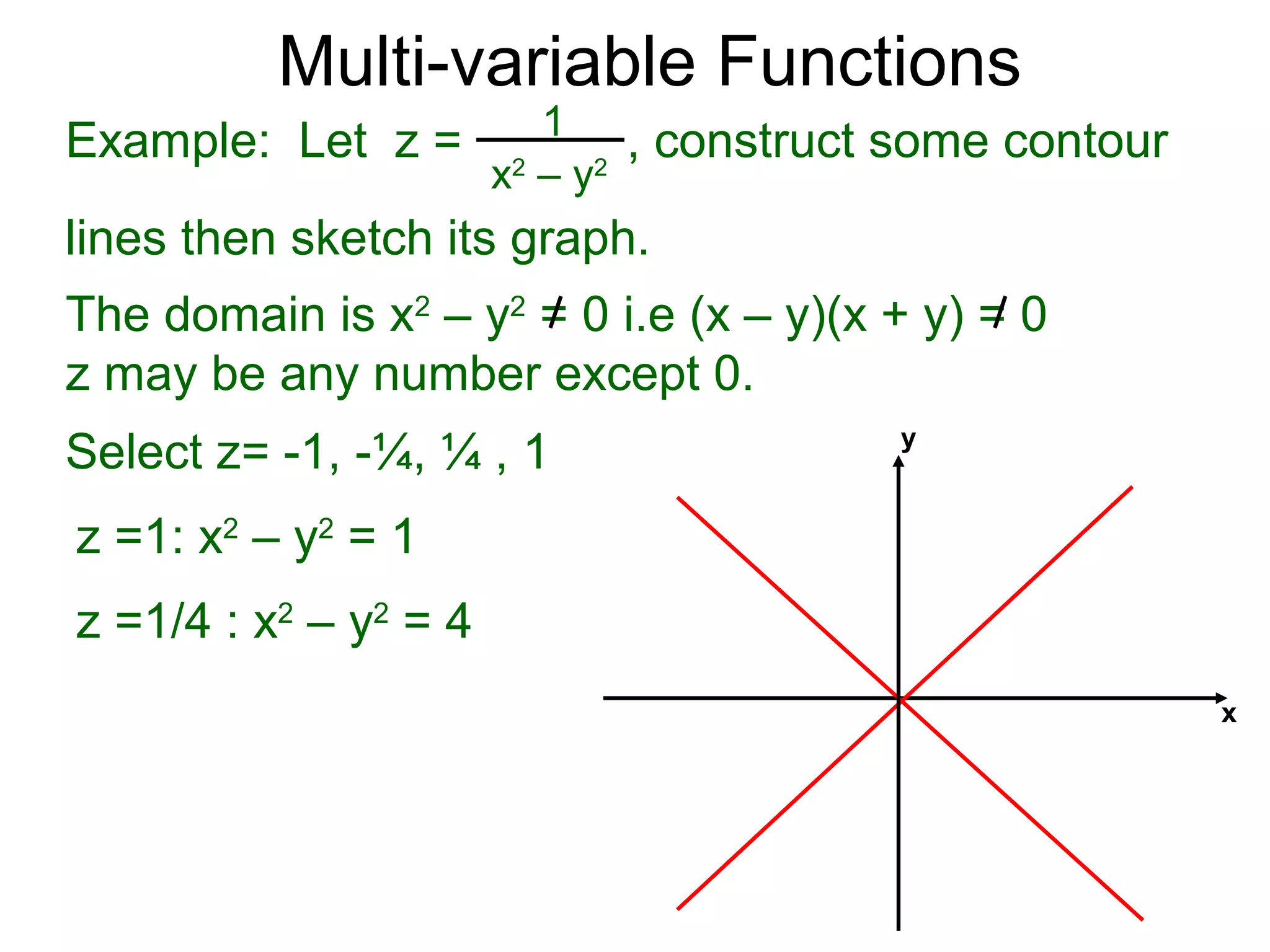 Multi-variable Functions

Example: Let $z = \frac{1}{x^2 - y^2}$, construct some contour lines then sketch its graph.

The domain is $x^2 - y^2 \neq 0$ i.e $(x - y)(x + y) \neq 0$
z may be any number except 0.

Select z= -1, -¼, ¼ , 1

$z = 1$: $x^2 - y^2 = 1$

$z = 1/4$ : $x^2 - y^2 = 4$

y

x